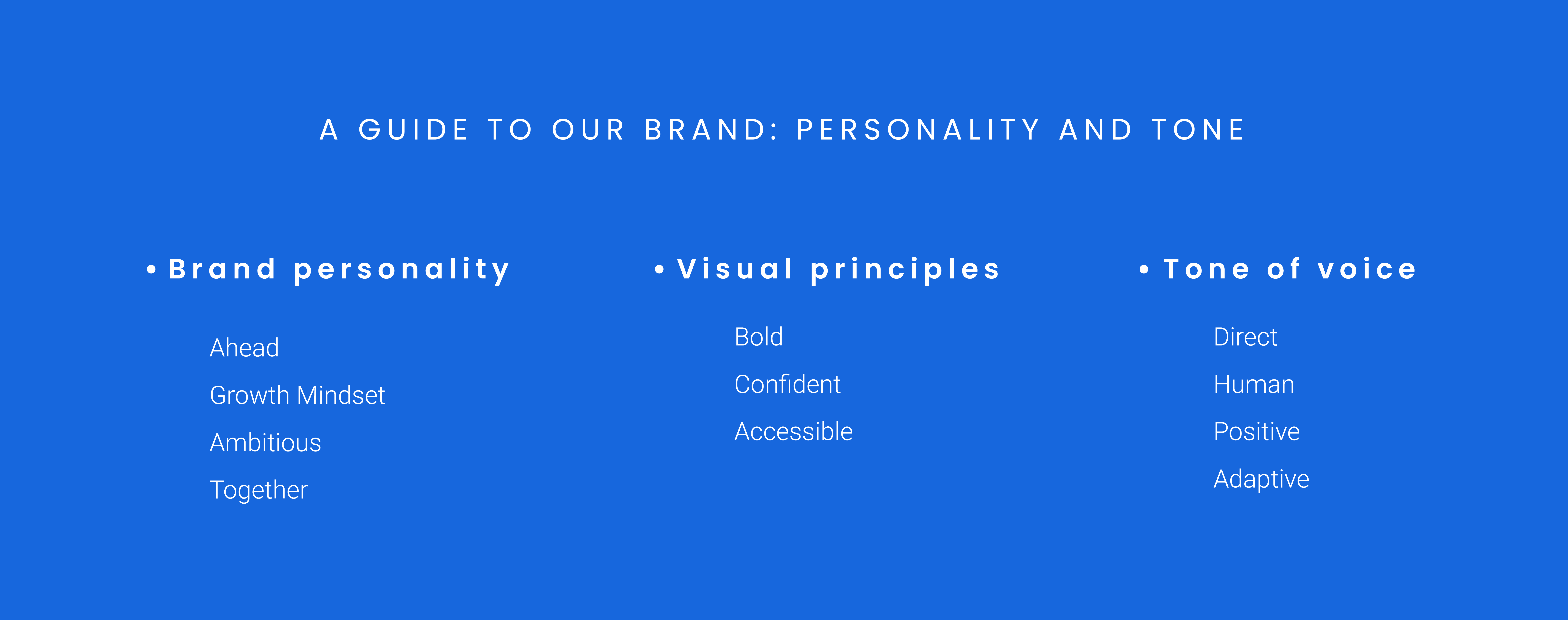 A GUIDE TO OUR BRAND: PERSONALITY AND TONE

• Brand personality

Ahead

Growth Mindset

Ambitious

Together

• Visual principles

Bold

Confident

Accessible

• Tone of voice

Direct

Human

Positive

Adaptive